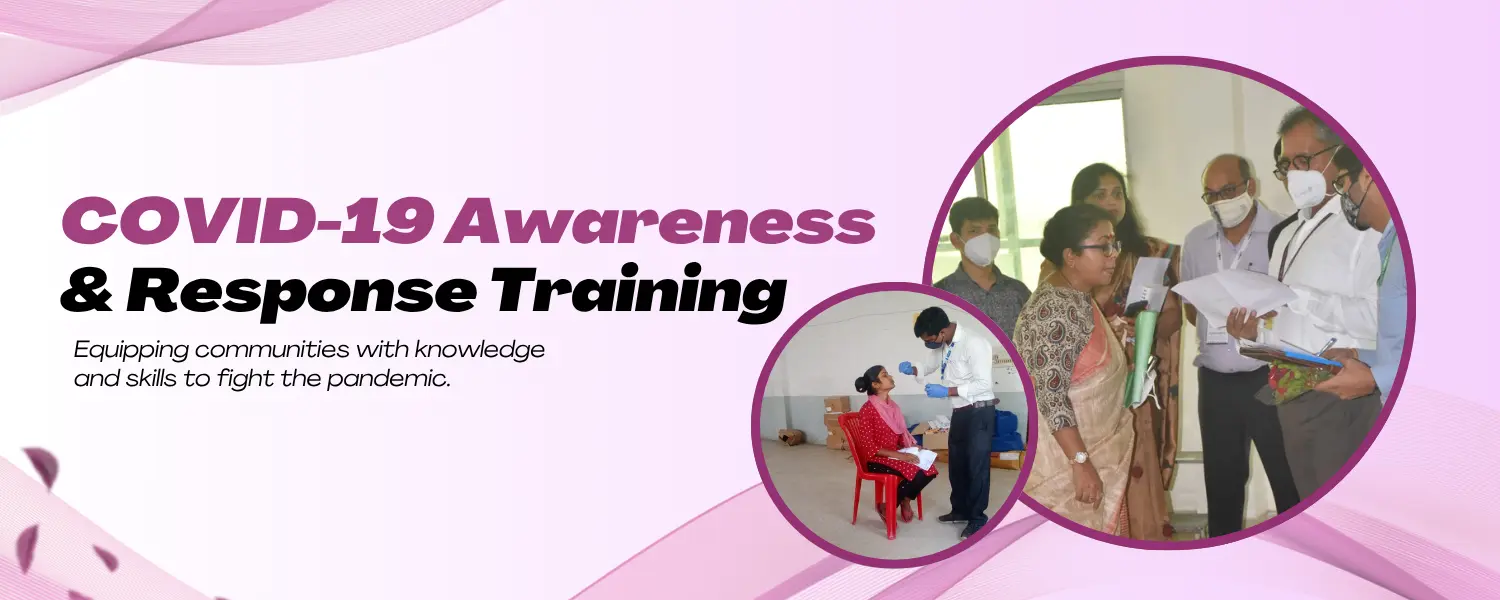 COVID-19 Awareness & Response Training

Equipping communities with knowledge and skills to fight the pandemic.